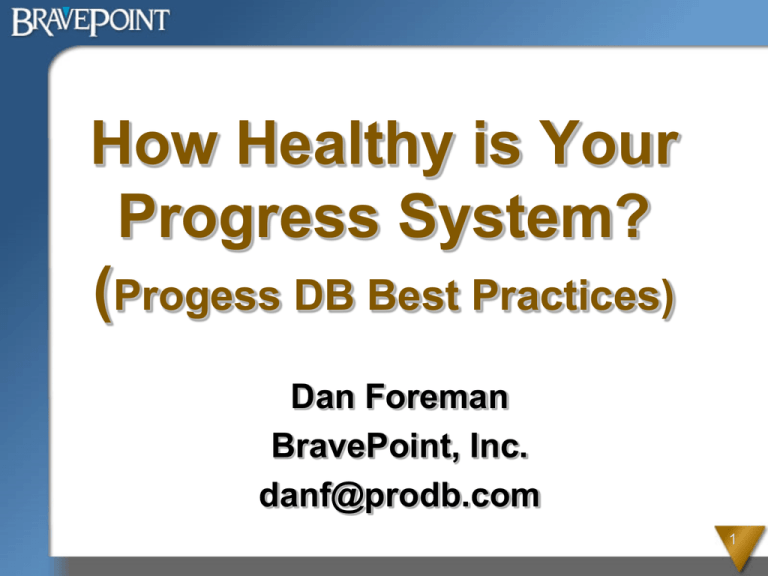 BRAVEPOINT

How Healthy is Your Progress System? (Progess DB Best Practices)

Dan Foreman
BravePoint, Inc.
danf@prodb.com

1